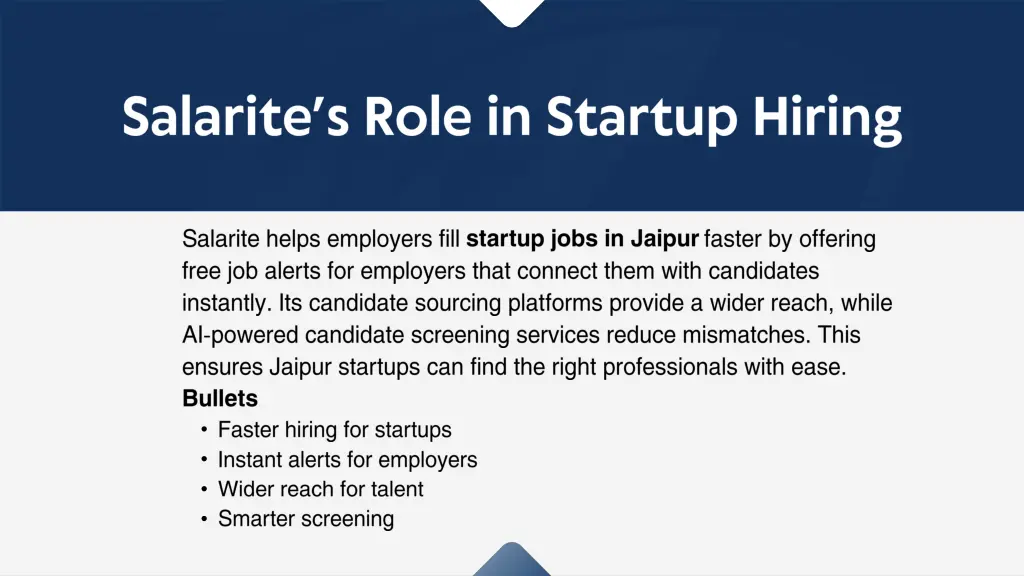 Salarite's Role in Startup Hiring

Salarite helps employers fill startup jobs in Jaipur faster by offering free job alerts for employers that connect them with candidates instantly. Its candidate sourcing platforms provide a wider reach, while AI-powered candidate screening services reduce mismatches. This ensures Jaipur startups can find the right professionals with ease.

Bullets
• Faster hiring for startups
• Instant alerts for employers
• Wider reach for talent
• Smarter screening